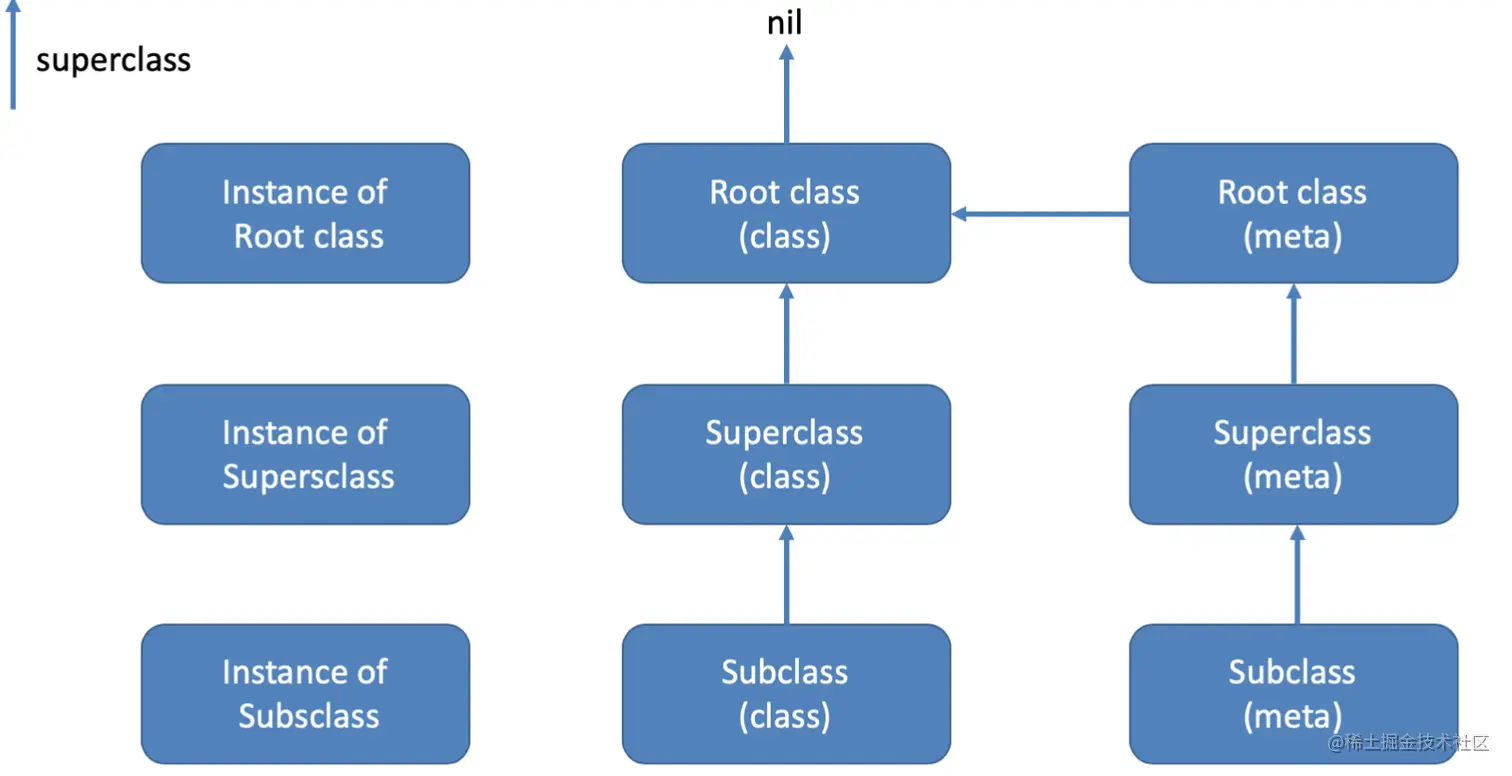 superclass

nil

Instance of Root class

Root class (class)

Root class (meta)

Instance of Supersclass

Superclass (class)

Superclass (meta)

Instance of Subsclass

Subclass (class)

Subclass (meta)

@稀土掘金技术社区